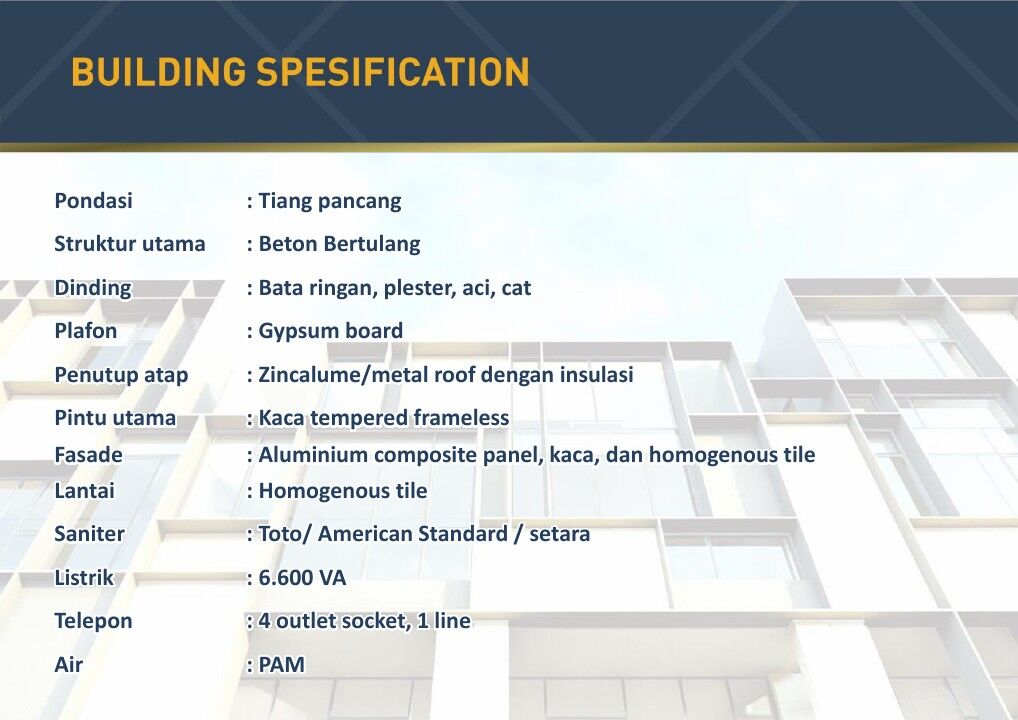 BUILDING SPESIFICATION

Pondasi : Tiang pancang
Struktur utama : Beton Bertulang
Dinding : Bata ringan, plester, aci, cat
Plafon : Gypsum board
Penutup atap : Zincalume/metal roof dengan insulasi
Pintu utama : Kaca tempered frameless
Fasade : Aluminium composite panel, kaca, dan homogenous tile
Lantai : Homogenous tile
Saniter : Toto/ American Standard / setara
Listrik : 6.600 VA
Telepon : 4 outlet socket, 1 line
Air : PAM